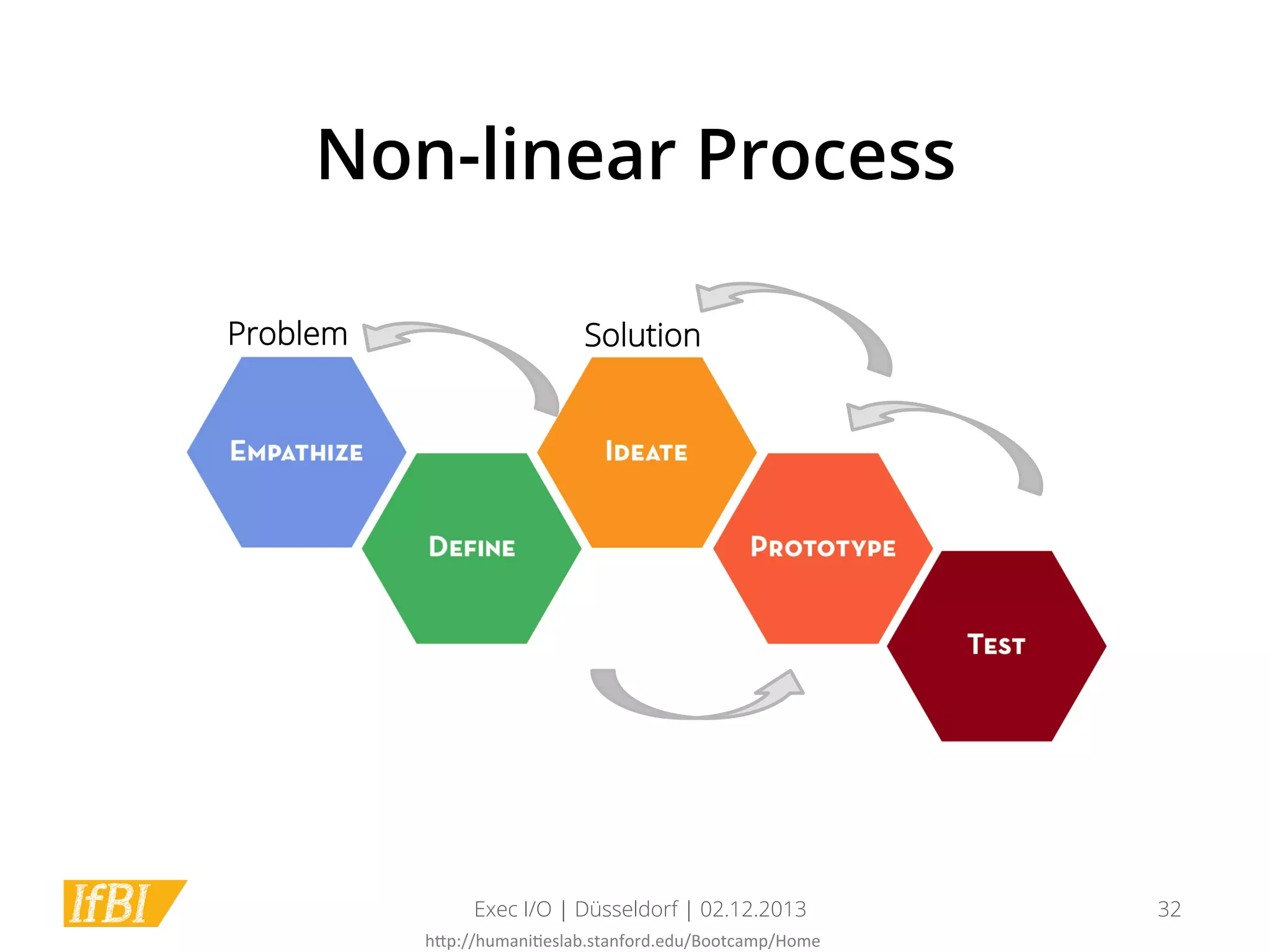 Non-linear Process

Problem

Solution

EMPATHIZE

DEFINE

IDEATE

PROTOTYPE

TEST

IfBI

Exec I/O | Düsseldorf | 02.12.2013

32

http://humanitieslab.stanford.edu/Bootcamp/Home